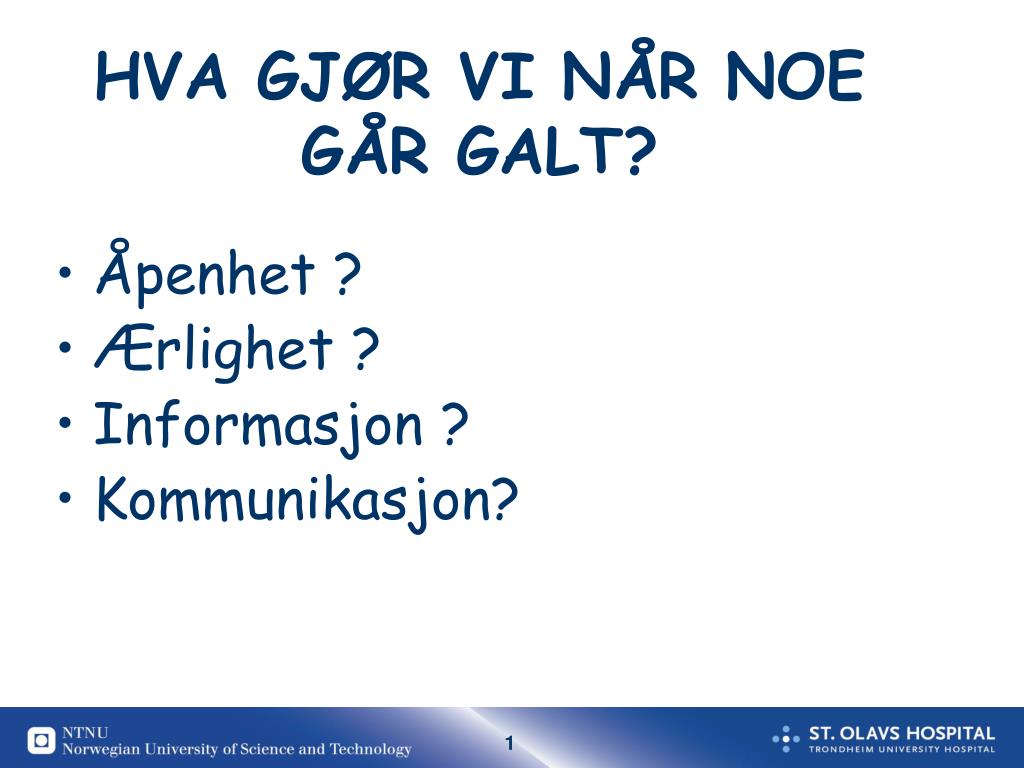 HVA GJØR VI NÅR NOE GÅR GALT?

• Åpenhet ?
• Ærlighet ?
• Informasjon ?
• Kommunikasjon?

NTNU
Norwegian University of Science and Technology

1

ST. OLAVS HOSPITAL
TRONDHEIM UNIVERSITY HOSPITAL